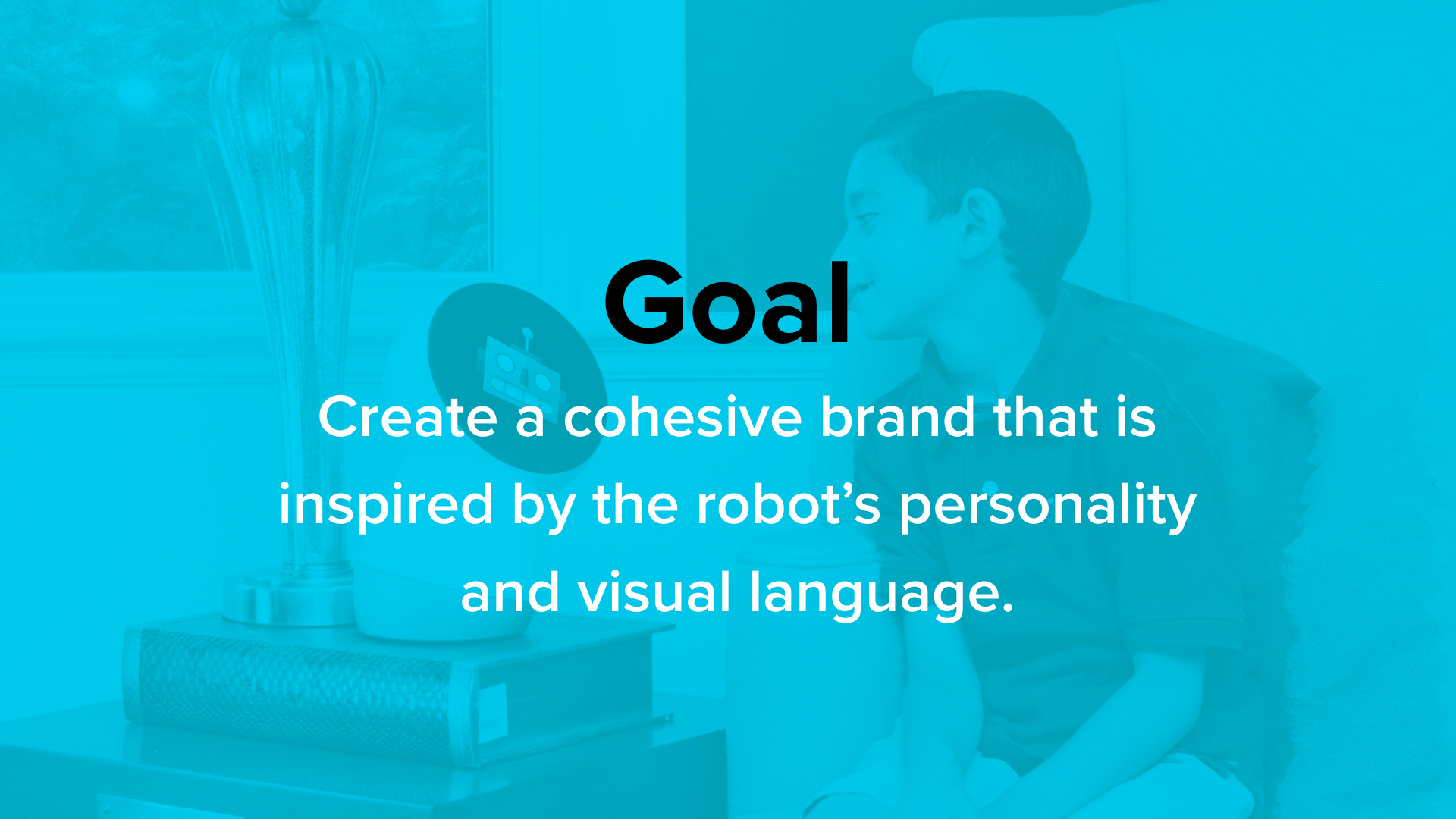 Goal

Create a cohesive brand that is inspired by the robot’s personality and visual language.